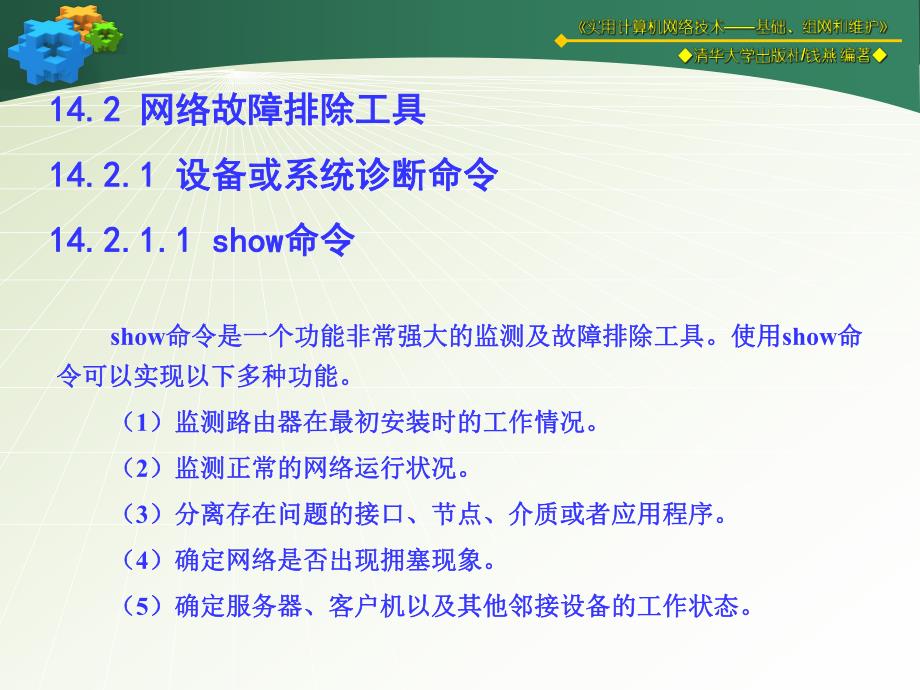 《实用计算机网络技术——基础、组网和维护》

◆清华大学出版社/钱燕 编著◆

14.2 网络故障排除工具

14.2.1 设备或系统诊断命令

14.2.1.1 show命令

show命令是一个功能非常强大的监测及故障排除工具。使用show命令可以实现以下多种功能。

（1）监测路由器在最初安装时的工作情况。

（2）监测正常的网络运行状况。

（3）分离存在问题的接口、节点、介质或者应用程序。

（4）确定网络是否出现拥塞现象。

（5）确定服务器、客户机以及其他邻接设备的工作状态。